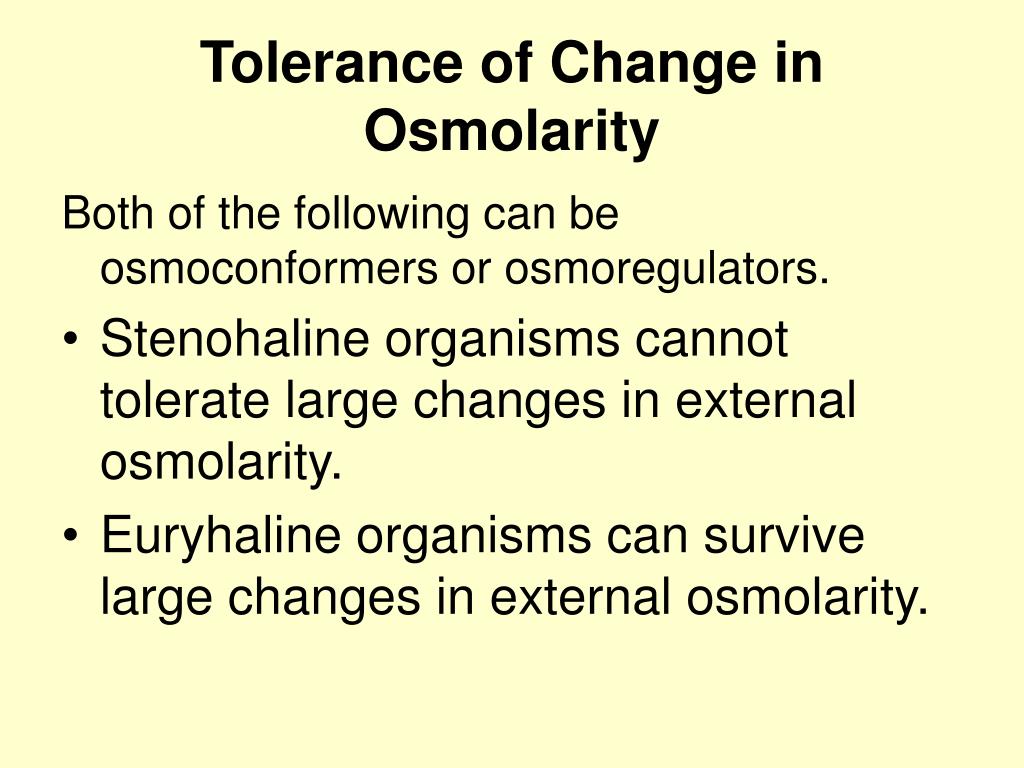 Tolerance of Change in Osmolarity

Both of the following can be osmoconformers or osmoregulators.

• Stenohaline organisms cannot tolerate large changes in external osmolarity.

• Euryhaline organisms can survive large changes in external osmolarity.